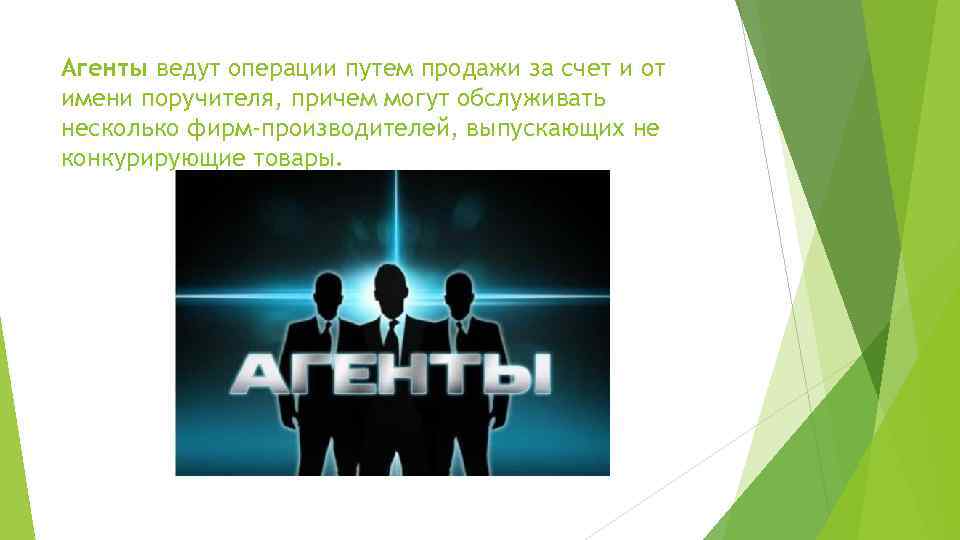 Агенты ведут операции путем продажи за счет и от имени поручителя, причем могут обслуживать несколько фирм-производителей, выпускающих не конкурирующие товары.

АГЕНТЫ